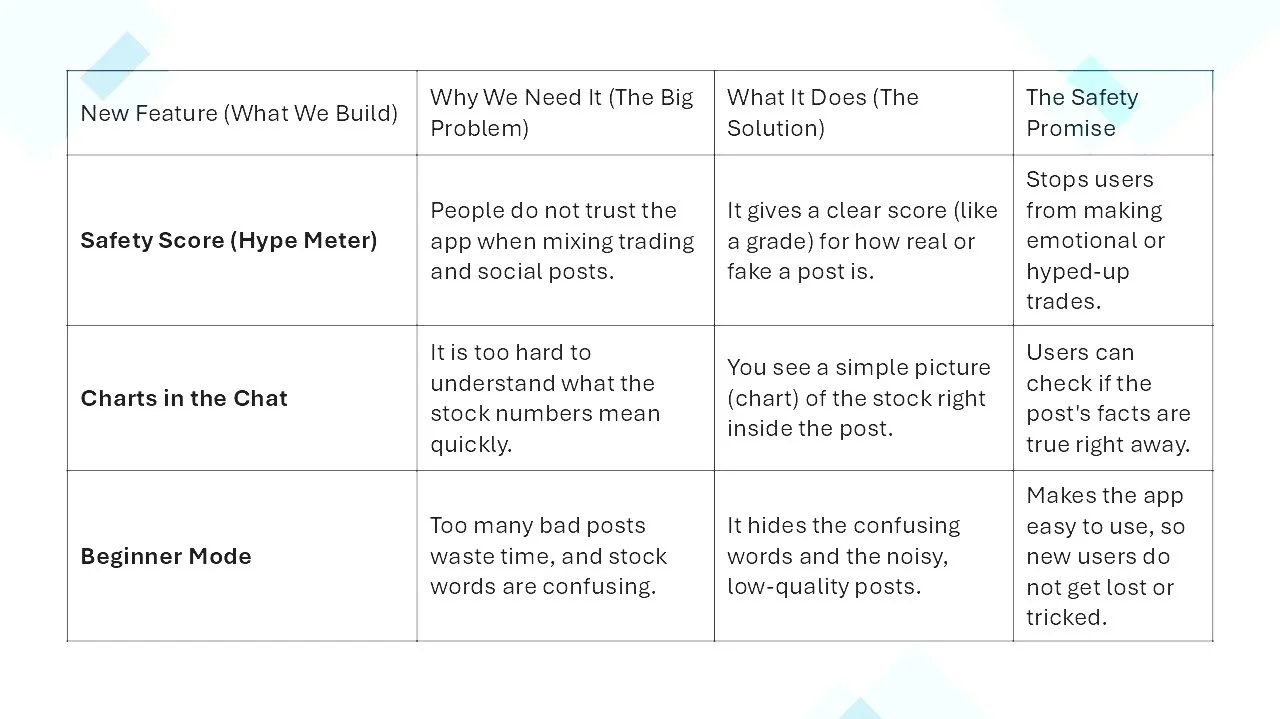 | New Feature (What We Build) | Why We Need It (The Big Problem) | What It Does (The Solution) | The Safety Promise |
|---|---|---|---|
| **Safety Score (Hype Meter)** | People do not trust the app when mixing trading and social posts. | It gives a clear score (like a grade) for how real or fake a post is. | Stops users from making emotional or hyped-up trades. |
| **Charts in the Chat** | It is too hard to understand what the stock numbers mean quickly. | You see a simple picture (chart) of the stock right inside the post. | Users can check if the post's facts are true right away. |
| **Beginner Mode** | Too many bad posts waste time, and stock words are confusing. | It hides the confusing words and the noisy, low-quality posts. | Makes the app easy to use, so new users do not get lost or tricked. |